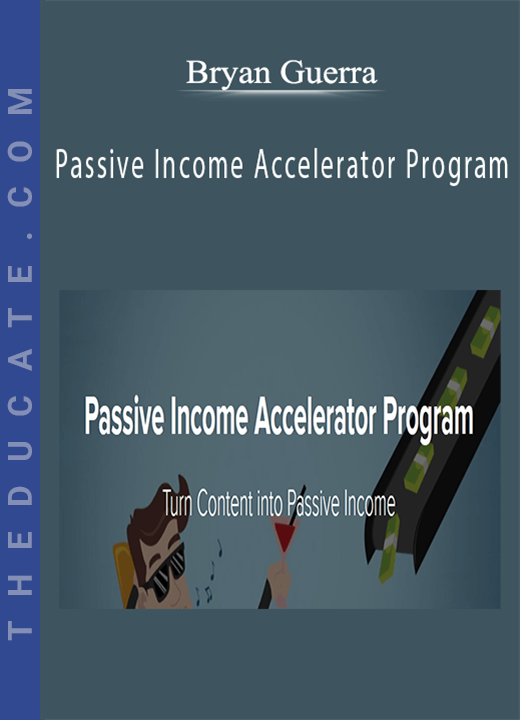 THEDUCATE.COM

Bryan Guerra

Passive Income Accelerator Program

Passive Income Accelerator Program

Turn Content into Passive Income